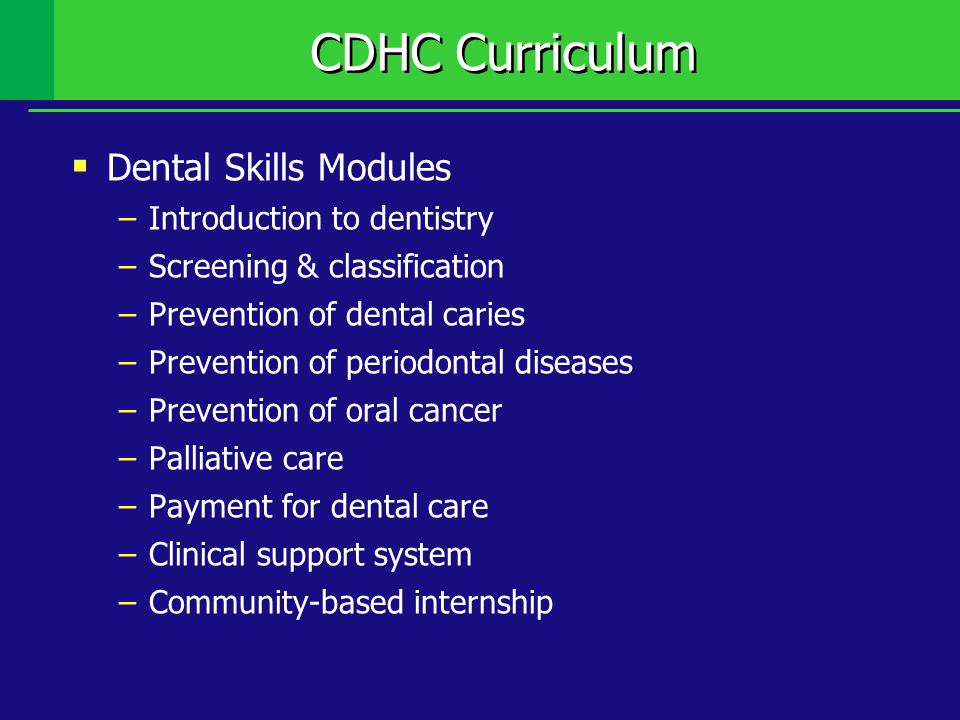 CDHC Curriculum

▪ Dental Skills Modules
– Introduction to dentistry
– Screening & classification
– Prevention of dental caries
– Prevention of periodontal diseases
– Prevention of oral cancer
– Palliative care
– Payment for dental care
– Clinical support system
– Community-based internship